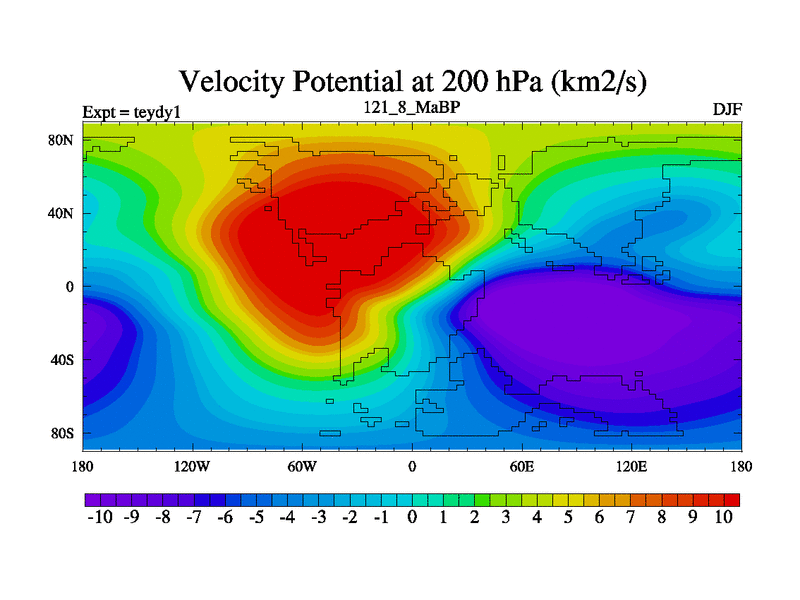 Velocity Potential at 200 hPa (km2/s)

Expt = teydy1

121_8_MaBP

DJF

80N
40N
0
40S
80S

180 120W 60W 0 60E 120E 180

-10 -9 -8 -7 -6 -5 -4 -3 -2 -1 0 1 2 3 4 5 6 7 8 9 10